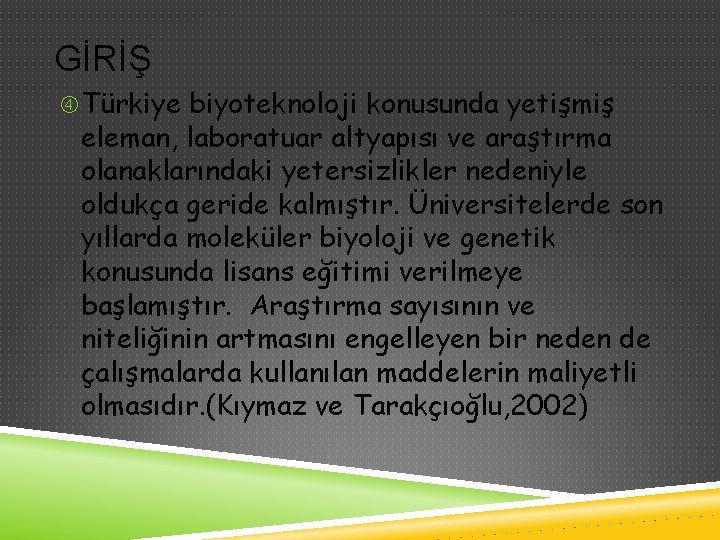 GİRİŞ

④ Türkiye biyoteknoloji konusunda yetişmiş eleman, laboratuar altyapısı ve araştırma olanaklarındaki yetersizlikler nedeniyle oldukça geride kalmıştır. Üniversitelerde son yıllarda moleküler biyoloji ve genetik konusunda lisans eğitimi verilmeye başlamıştır. Araştırma sayısının ve niteliğinin artmasını engelleyen bir neden de çalışmalarda kullanılan maddelerin maliyetli olmasıdır.(Kıymaz ve Tarakçıoğlu,2002)